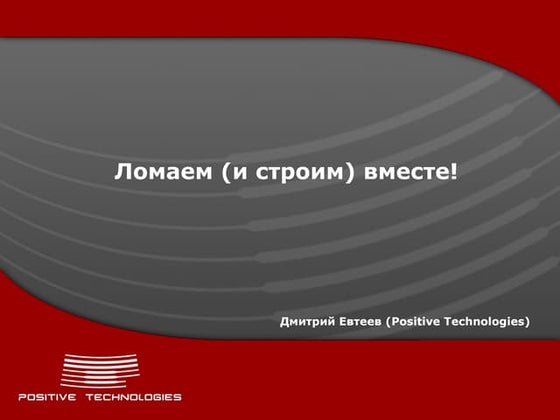 Ломаем (и строим) вместе!

Дмитрий Евтеев (Positive Technologies)

POSITIVE TECHNOLOGIES